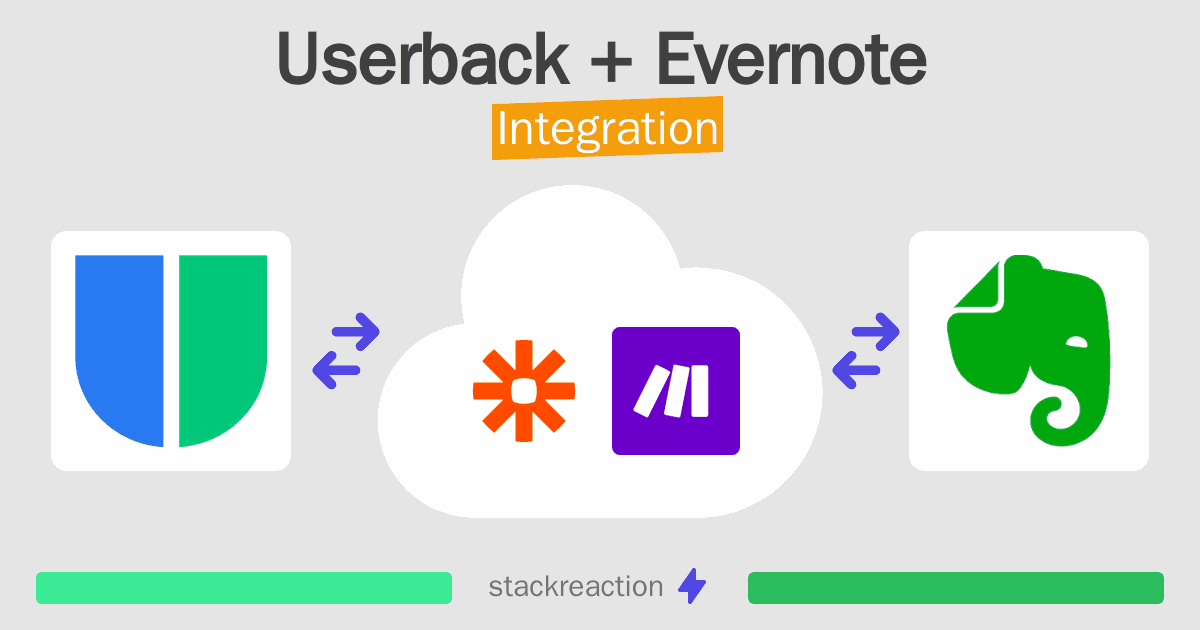 Userback + Evernote
Integration

stackreaction